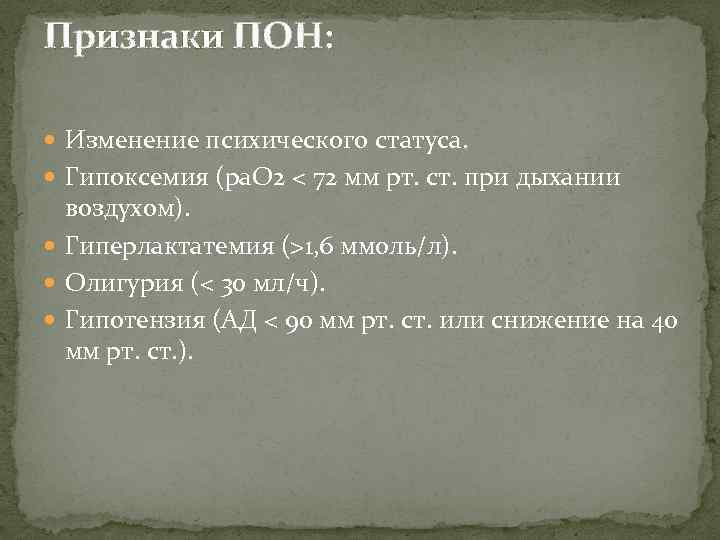 Признаки ПОН:

Изменение психического статуса.

Гипоксемия (раО2 < 72 мм рт. ст. при дыхании воздухом).

Гиперлактатемия (>1,6 ммоль/л).

Олигурия (< 30 мл/ч).

Гипотензия (АД < 90 мм рт. ст. или снижение на 40 мм рт. ст.).